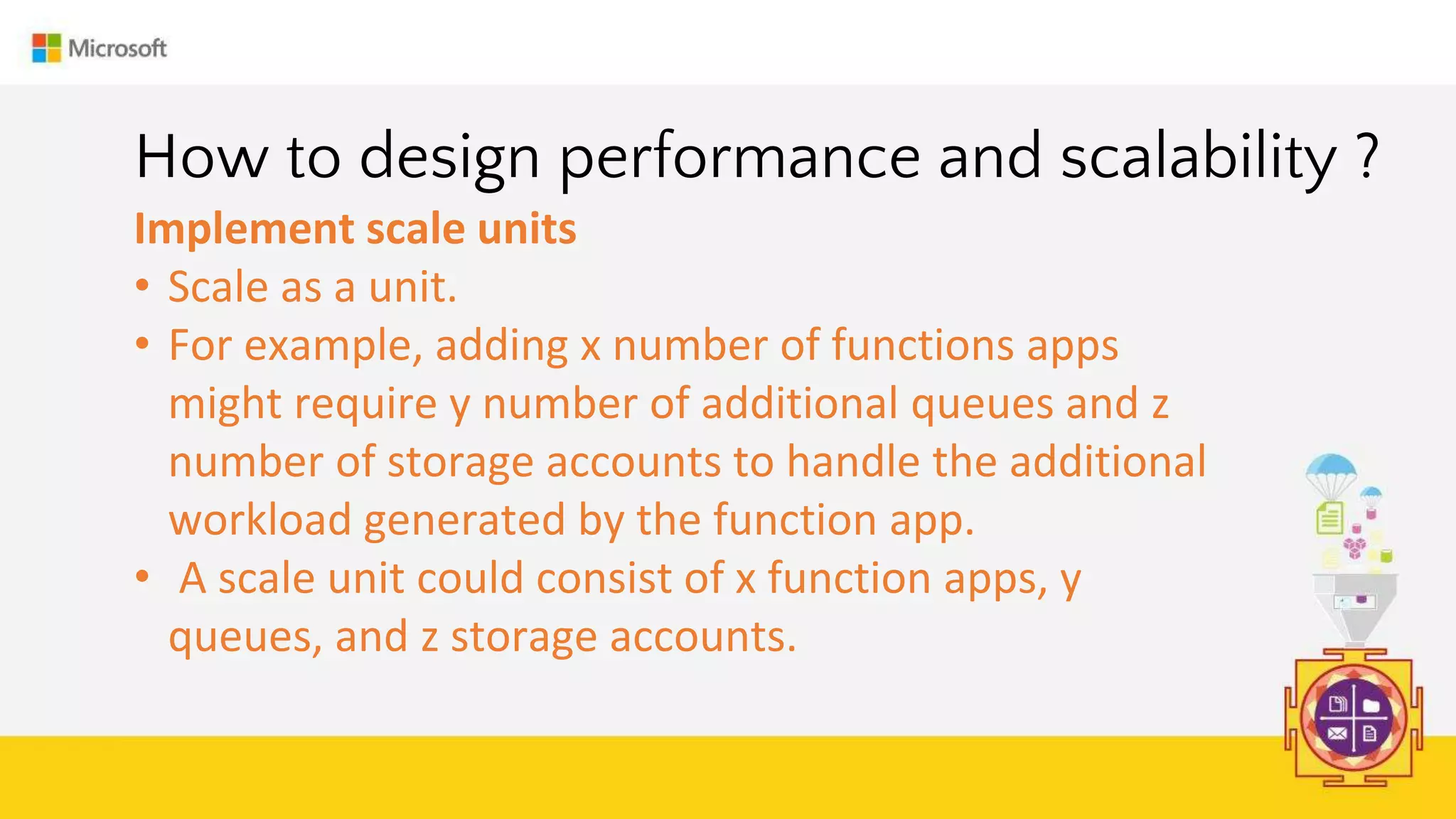 Microsoft

How to design performance and scalability ?

Implement scale units

• Scale as a unit.
• For example, adding x number of functions apps might require y number of additional queues and z number of storage accounts to handle the additional workload generated by the function app.
• A scale unit could consist of x function apps, y queues, and z storage accounts.